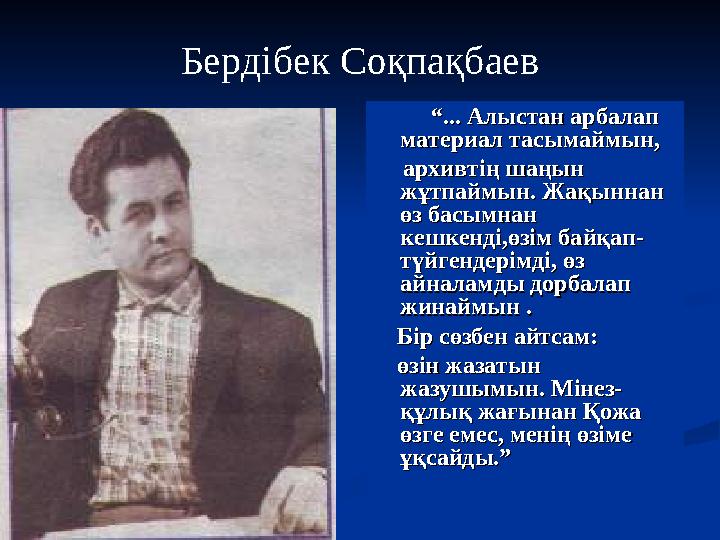 Бердібек Соқпақбаев

“... Алыстан арбалап материал тасымаймын,

архивтің шаңын жұтпаймын. Жақыннан өз басымнан кешкенді,өзім байқап-түйгендерімді, өз айналамды дорбалап жинаймын .

Бір сөзбен айтсам:

өзін жазатын жазушымын. Мінез-құлық жағынан Қожа өзге емес, менің өзіме ұқсайды.”